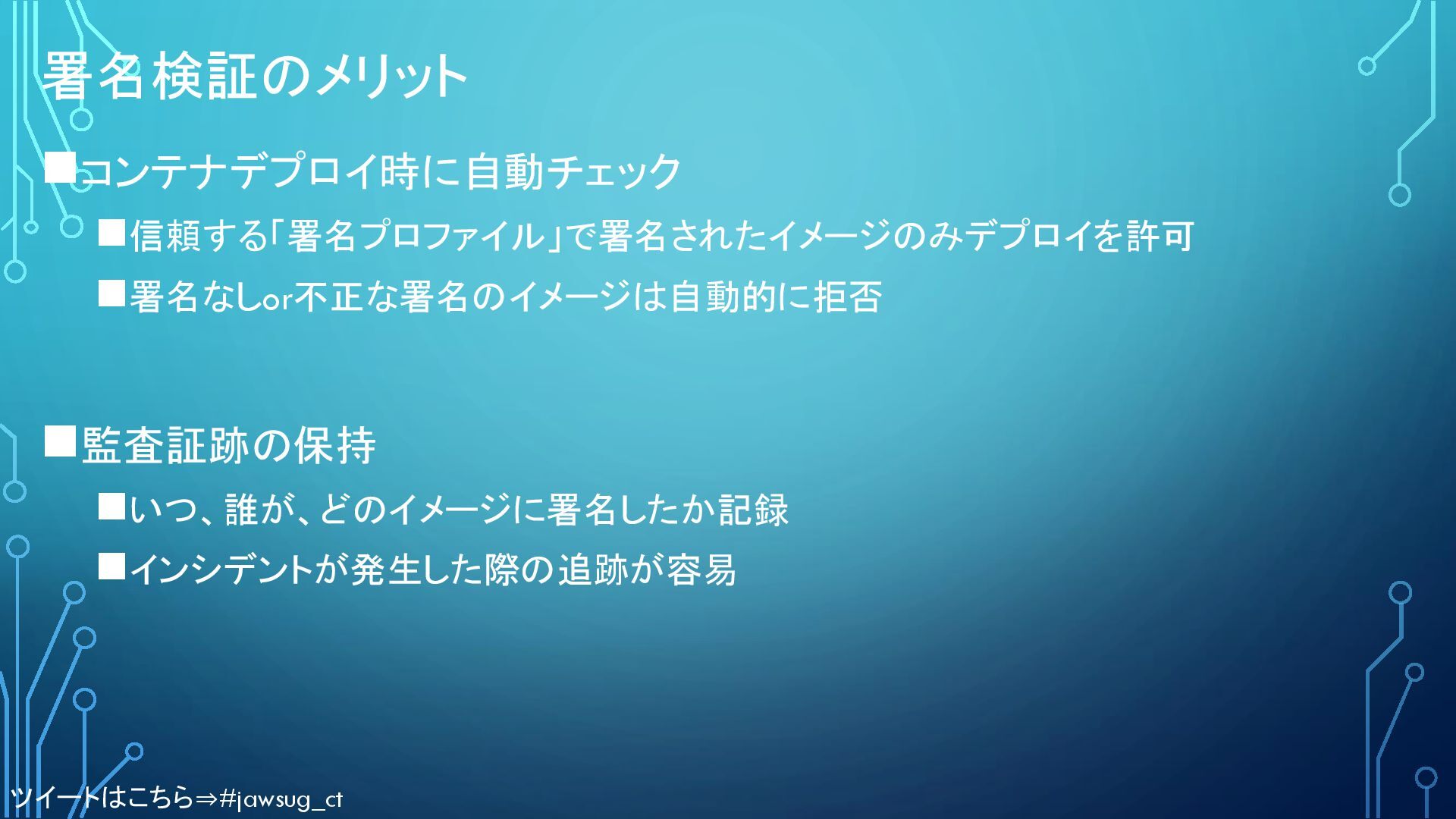 署名検証のメリット

■コンテナデプロイ時に自動チェック

■信頼する「署名プロファイル」で署名されたイメージのみデプロイを許可

■署名なしor不正な署名のイメージは自動的に拒否

■監査証跡の保持

■いつ、誰が、どのイメージに署名したか記録

■インシデントが発生した際の追跡が容易

ツイートはこちら⇒#jawsug_ct